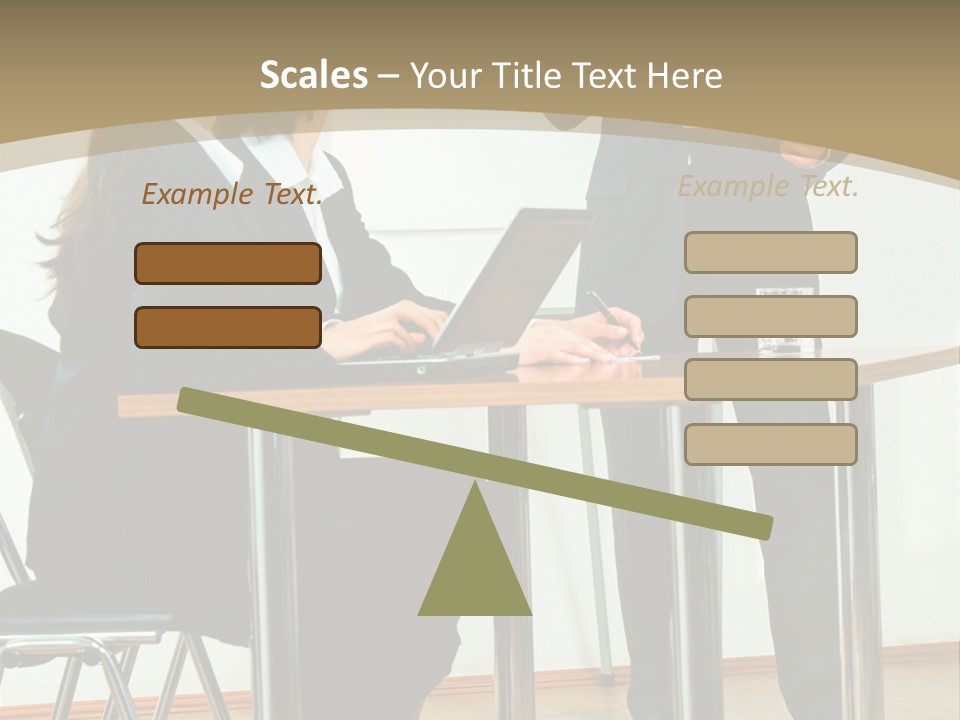 Scales – Your Title Text Here

Example Text.

Example Text.